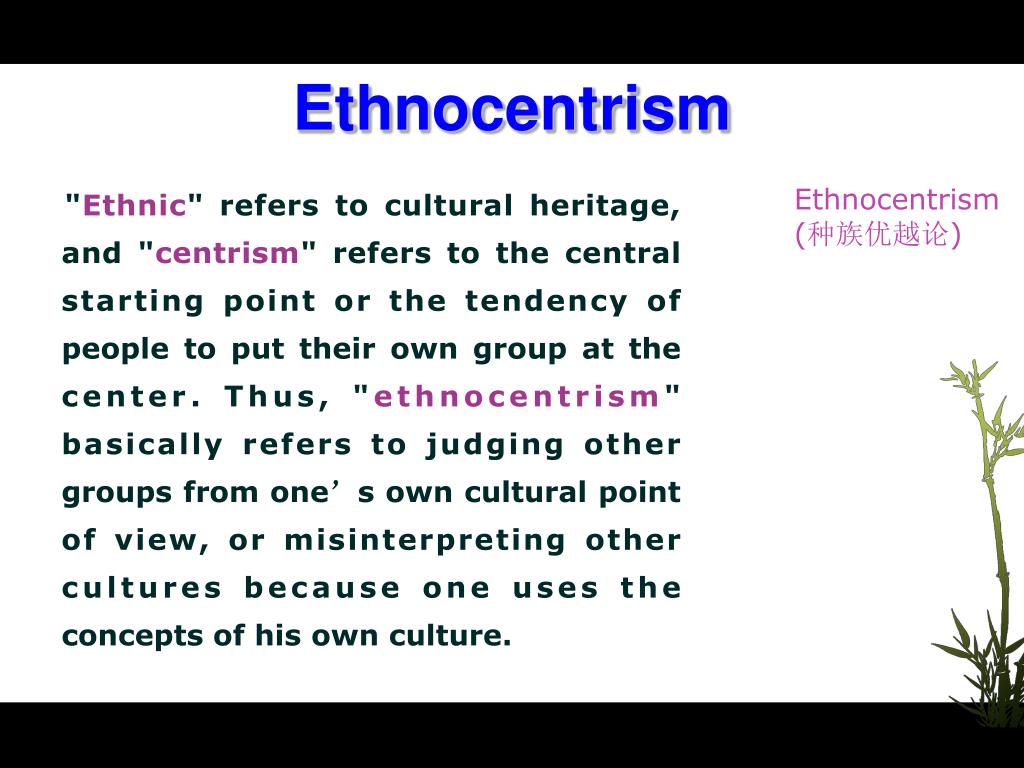 Ethnocentrism

"Ethnic" refers to cultural heritage, and "centrism" refers to the central starting point or the tendency of people to put their own group at the center. Thus, "ethnocentrism" basically refers to judging other groups from one’ s own cultural point of view, or misinterpreting other cultures because one uses the concepts of his own culture.

Ethnocentrism (种族优越论)